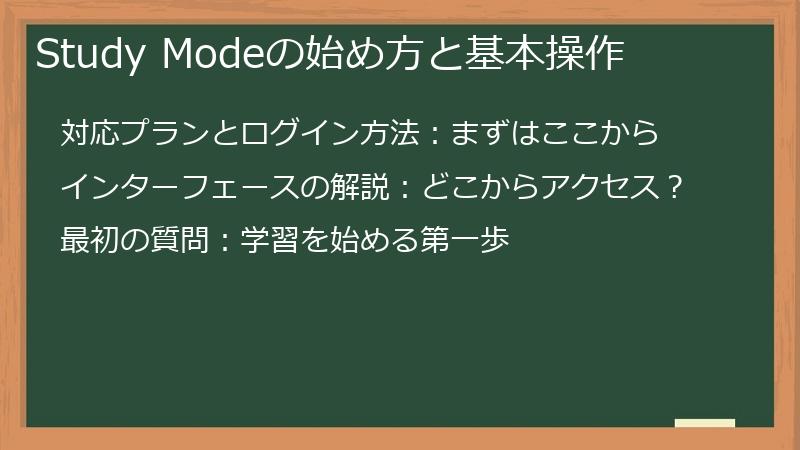 Study Modeの始め方と基本操作

対応プランとログイン方法：まずはここから

インターフェースの解説：どこからアクセス？

最初の質問：学習を始める第一歩